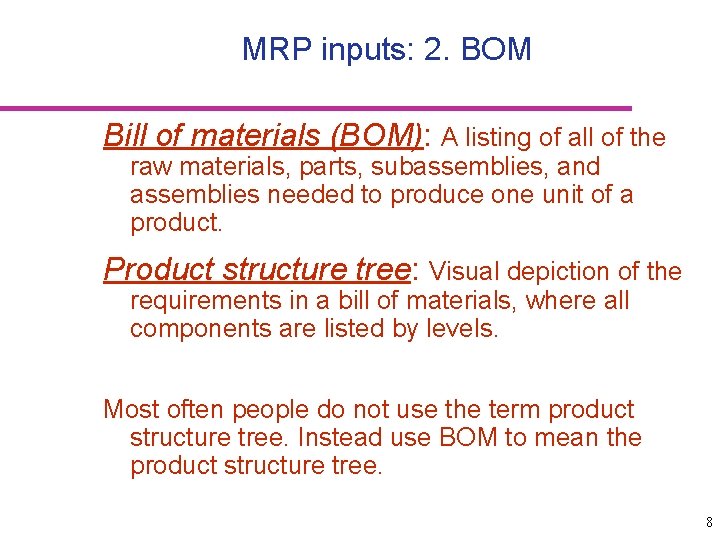 MRP inputs: 2. BOM

Bill of materials (BOM): A listing of all of the raw materials, parts, subassemblies, and assemblies needed to produce one unit of a product.

Product structure tree: Visual depiction of the requirements in a bill of materials, where all components are listed by levels.

Most often people do not use the term product structure tree. Instead use BOM to mean the product structure tree.

8